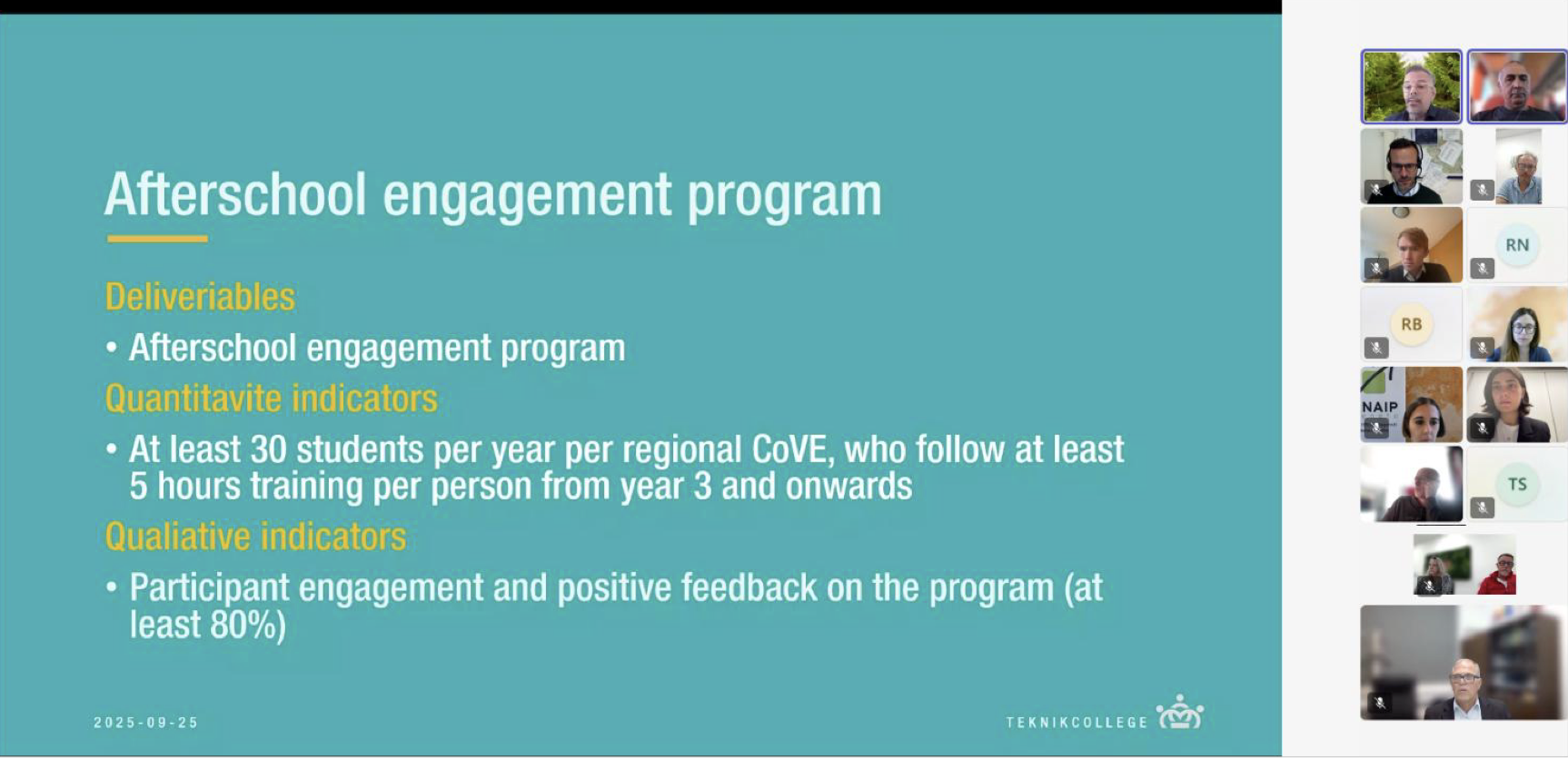 Afterschool engagement program

Deliveriables

• Afterschool engagement program

Quantitavite indicators

• At least 30 students per year per regional CoVE, who follow at least 5 hours training per person from year 3 and onwards

Qualiative indicators

• Participant engagement and positive feedback on the program (at least 80%)

2025-09-25

TEKNIKCOLLEGE

RN

RB

NAIP

TS